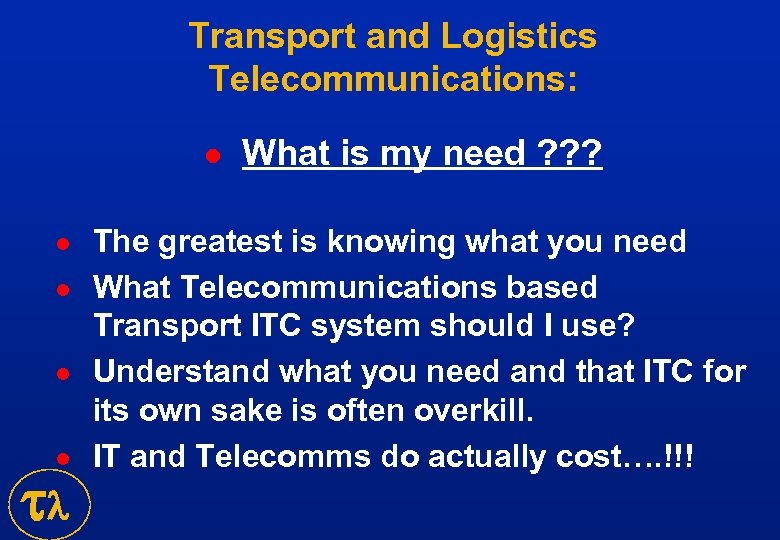 Transport and Logistics Telecommunications:

• What is my need ???

• The greatest is knowing what you need
• What Telecommunications based Transport ITC system should I use?
• Understand what you need and that ITC for its own sake is often overkill.
• IT and Telecomms do actually cost….!!!

τλ